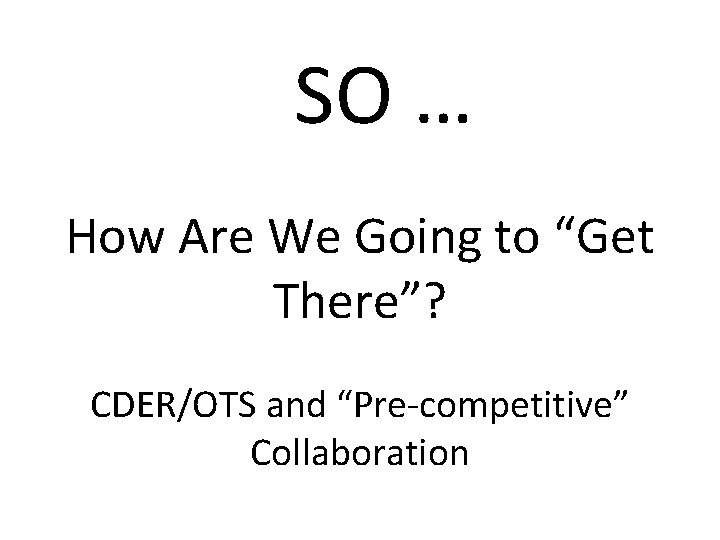 SO …

How Are We Going to “Get There”?

CDER/OTS and “Pre-competitive” Collaboration